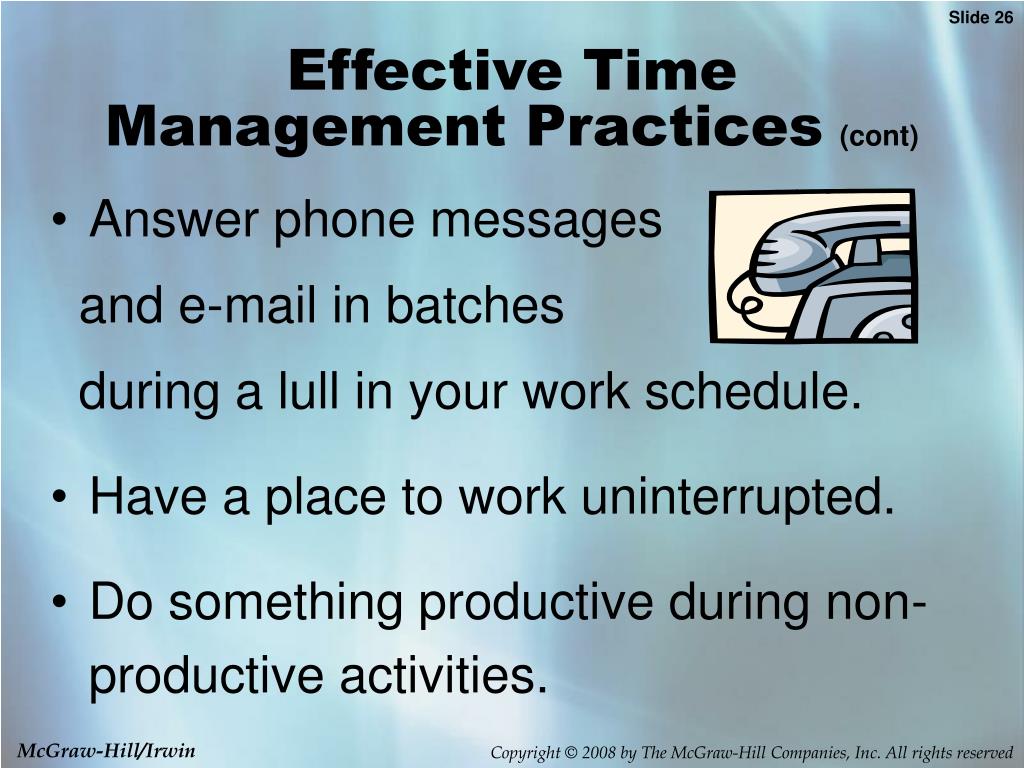 Slide 26

Effective Time Management Practices (cont)

• Answer phone messages and e-mail in batches during a lull in your work schedule.

• Have a place to work uninterrupted.

• Do something productive during non-productive activities.

McGraw-Hill/Irwin

Copyright © 2008 by The McGraw-Hill Companies, Inc. All rights reserved